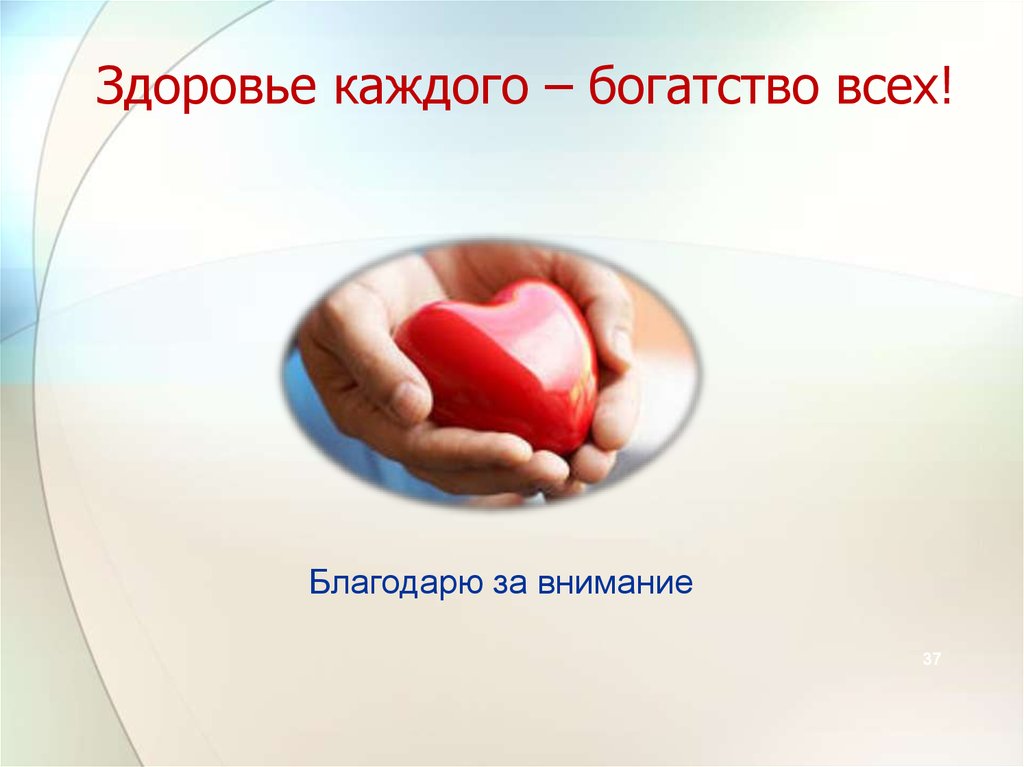 Здоровье каждого – богатство всех!

Благодарю за внимание

37